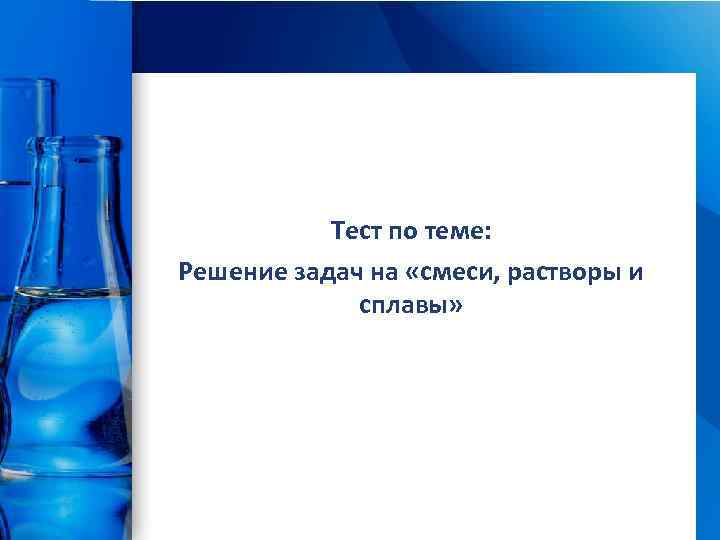 Тест по теме:
Решение задач на «смеси, растворы и сплавы»